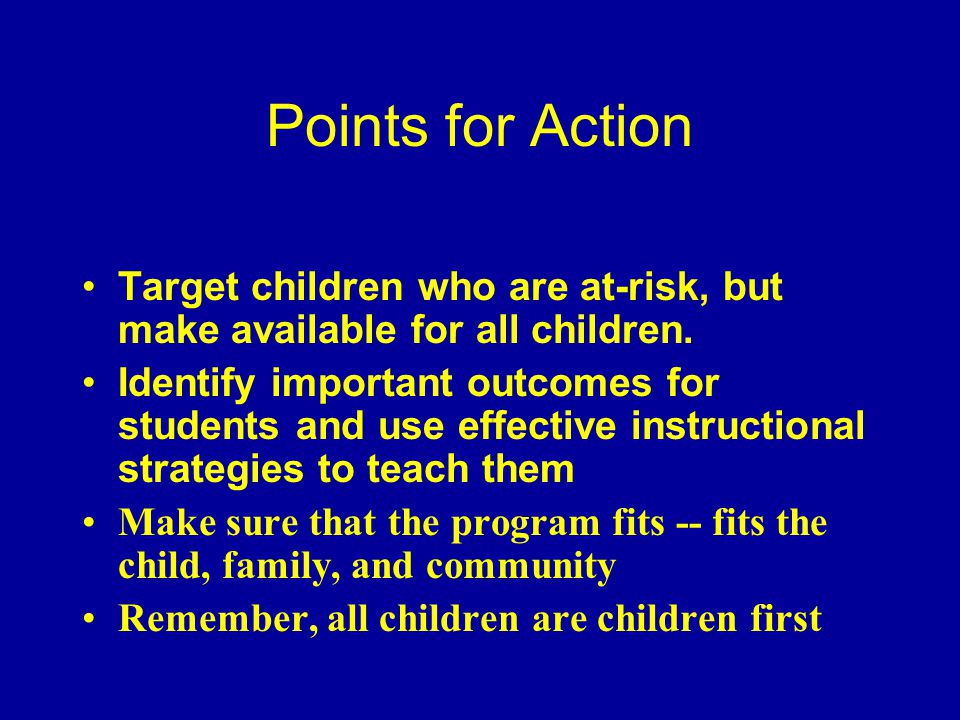 Points for Action

• Target children who are at-risk, but make available for all children.
• Identify important outcomes for students and use effective instructional strategies to teach them
• Make sure that the program fits -- fits the child, family, and community
• Remember, all children are children first